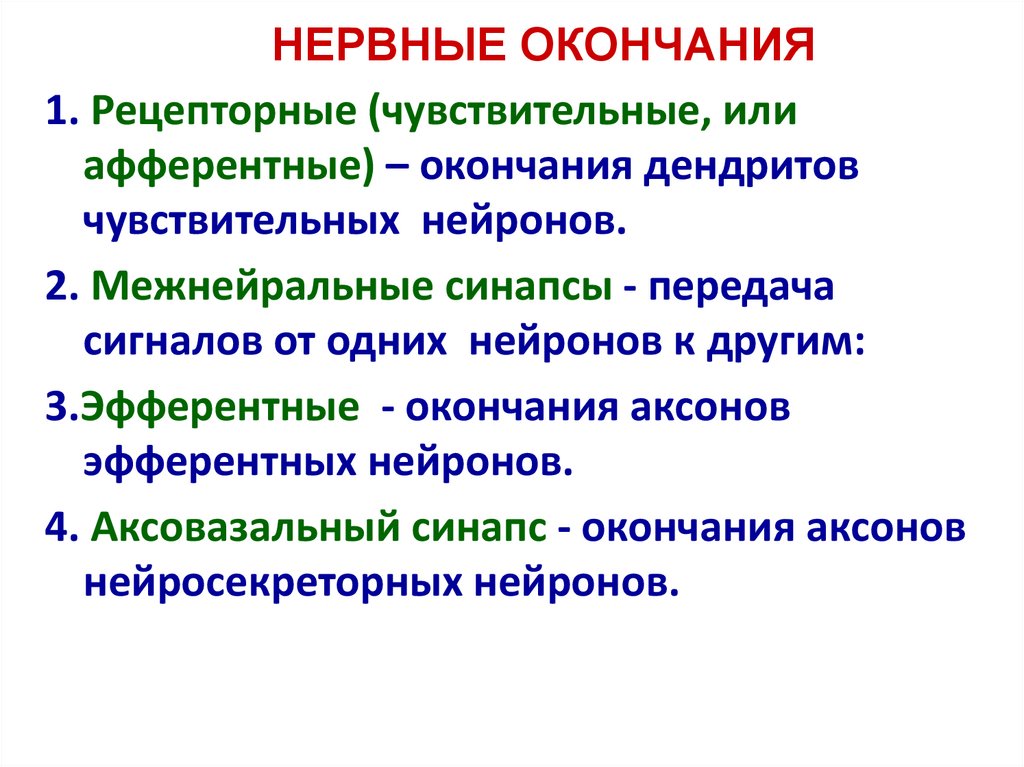 НЕРВНЫЕ ОКОНЧАНИЯ

1. Рецепторные (чувствительные, или афферентные) – окончания дендритов чувствительных нейронов.

2. Межнейральные синапсы - передача сигналов от одних нейронов к другим:

3.Эфферентные - окончания аксонов эфферентных нейронов.

4. Аксовазальный синапс - окончания аксонов нейросекреторных нейронов.